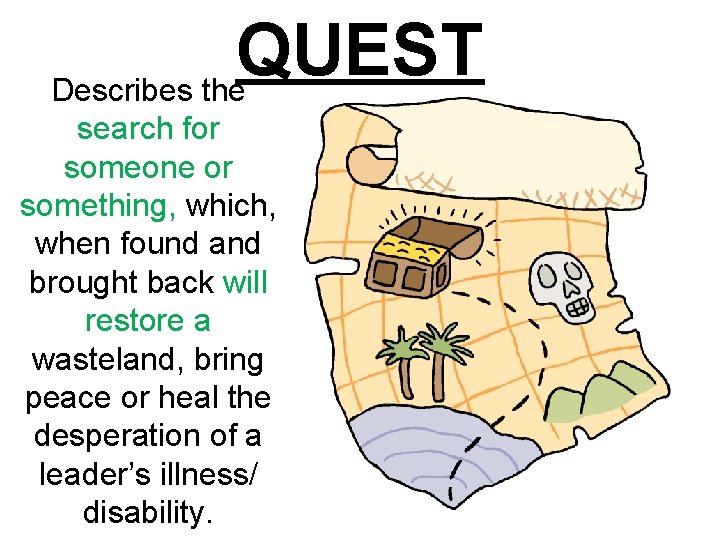 QUEST

Describes the search for someone or something, which, when found and brought back will restore a wasteland, bring peace or heal the desperation of a leader’s illness/ disability.